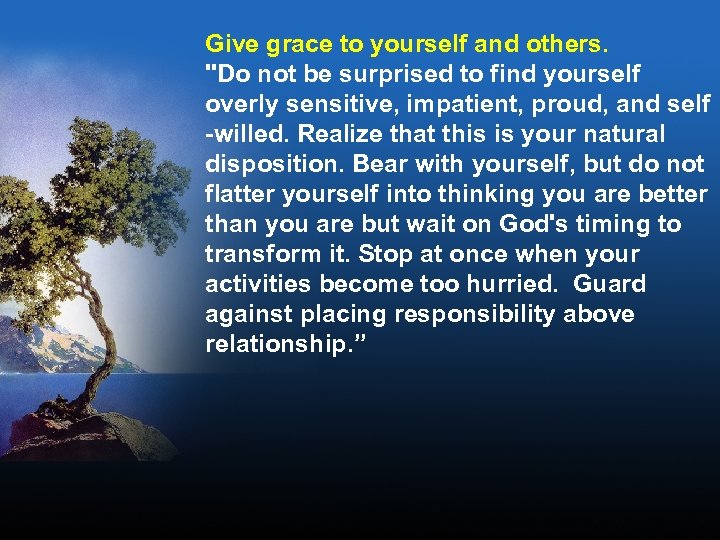 Give grace to yourself and others.
"Do not be surprised to find yourself overly sensitive, impatient, proud, and self -willed. Realize that this is your natural disposition. Bear with yourself, but do not flatter yourself into thinking you are better than you are but wait on God's timing to transform it. Stop at once when your activities become too hurried.  Guard against placing responsibility above relationship.”